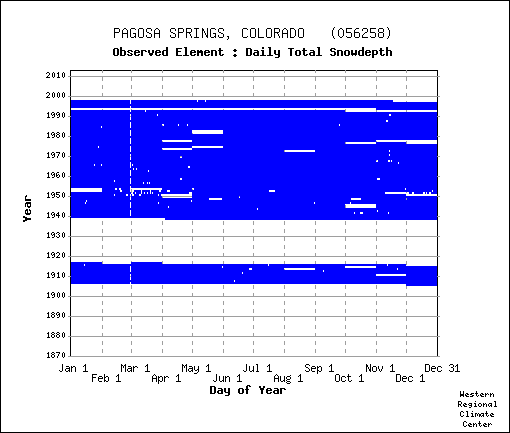 PAGOSA SPRINGS, COLORADO (056258)
Observed Element : Daily Total Snowdepth

Year

2010
2000
1990
1980
1970
1960
1950
1940
1930
1920
1910
1900
1890
1880
1870

Jan 1
Feb 1
Mar 1
Apr 1
May 1
Jun 1
Jul 1
Aug 1
Sep 1
Oct 1
Nov 1
Dec 1
Dec 31

Day of Year

Western Regional Climate Center